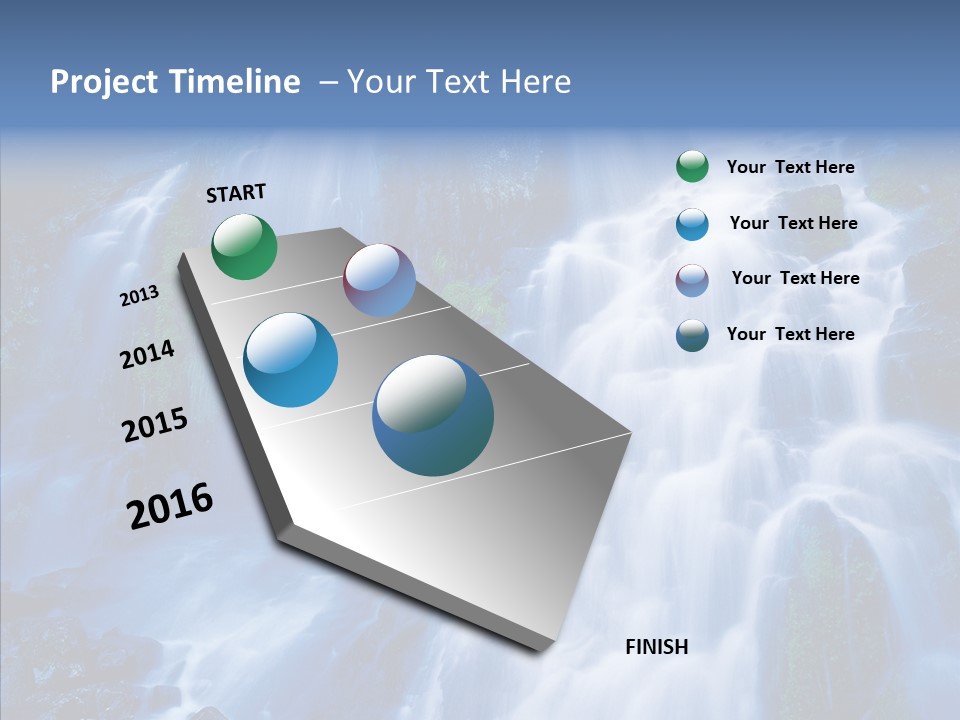 Project Timeline – Your Text Here

START

2013

2014

2015

2016

FINISH

Your Text Here

Your Text Here

Your Text Here

Your Text Here